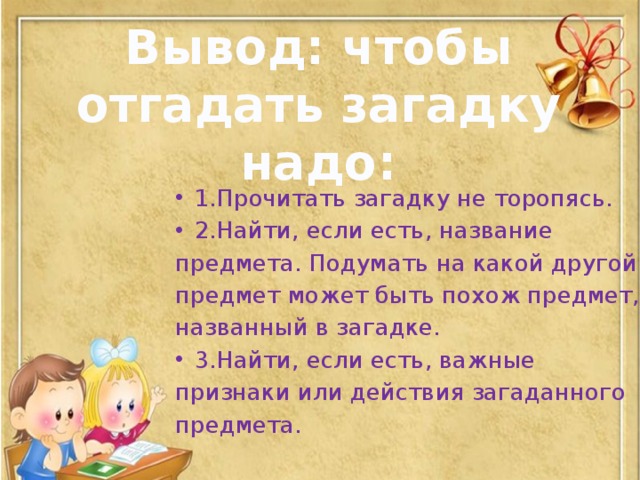 Вывод: чтобы отгадать загадку надо:

• 1.Прочитать загадку не торопясь.

• 2.Найти, если есть, название предмета. Подумать на какой другой предмет может быть похож предмет, названный в загадке.

• 3.Найти, если есть, важные признаки или действия загаданного предмета.